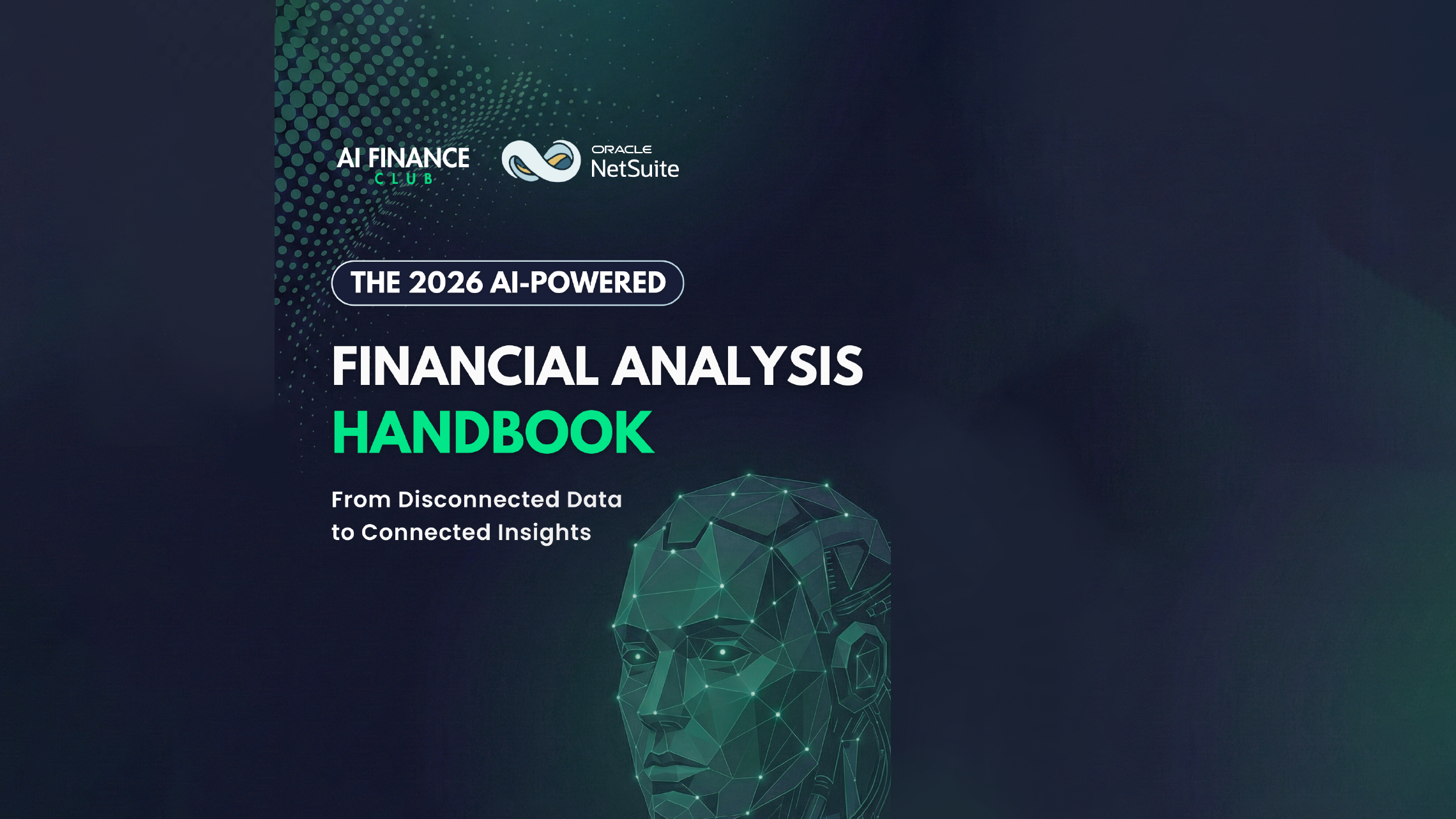 AI FINANCE CLUB

ORACLE NetSuite

THE 2026 AI-POWERED

FINANCIAL ANALYSIS HANDBOOK

From Disconnected Data to Connected Insights